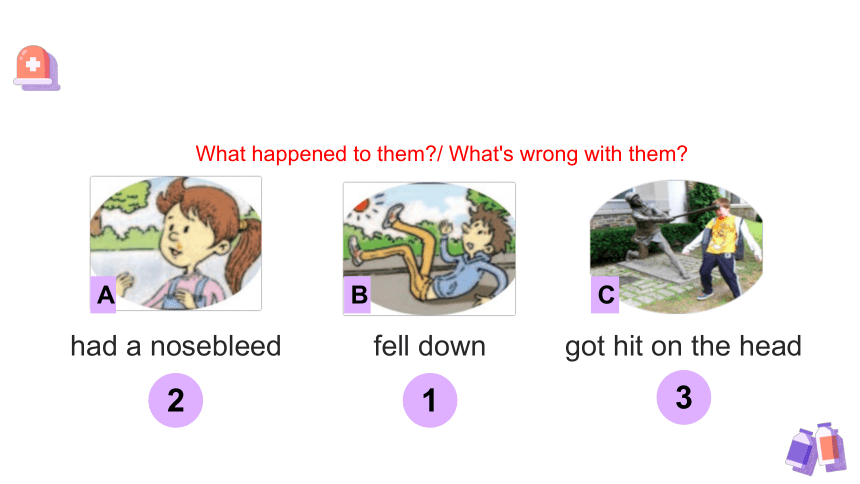 What happened to them?/ What's wrong with them?

A

had a nosebleed

2

B

fell down

1

C

got hit on the head

3